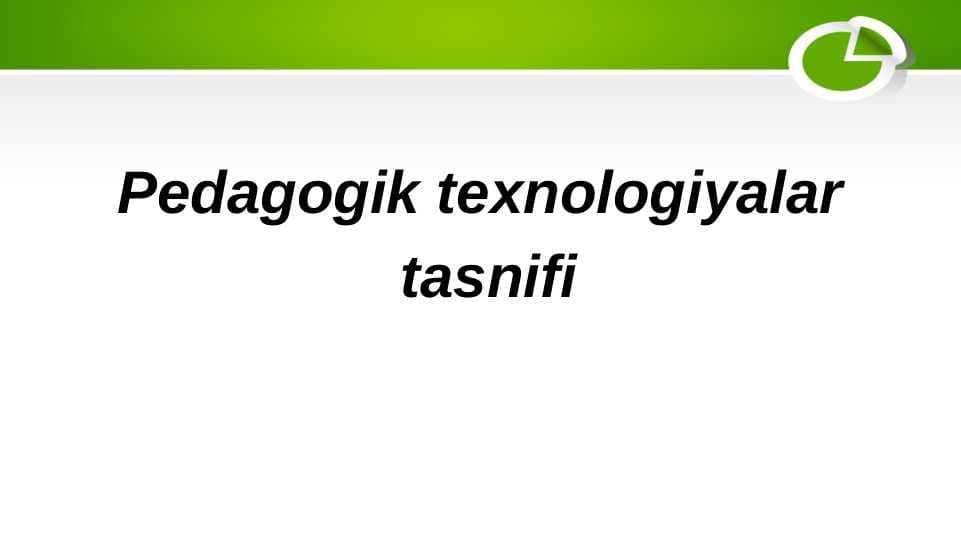 Pedagogik texnologiyalar tasnifi